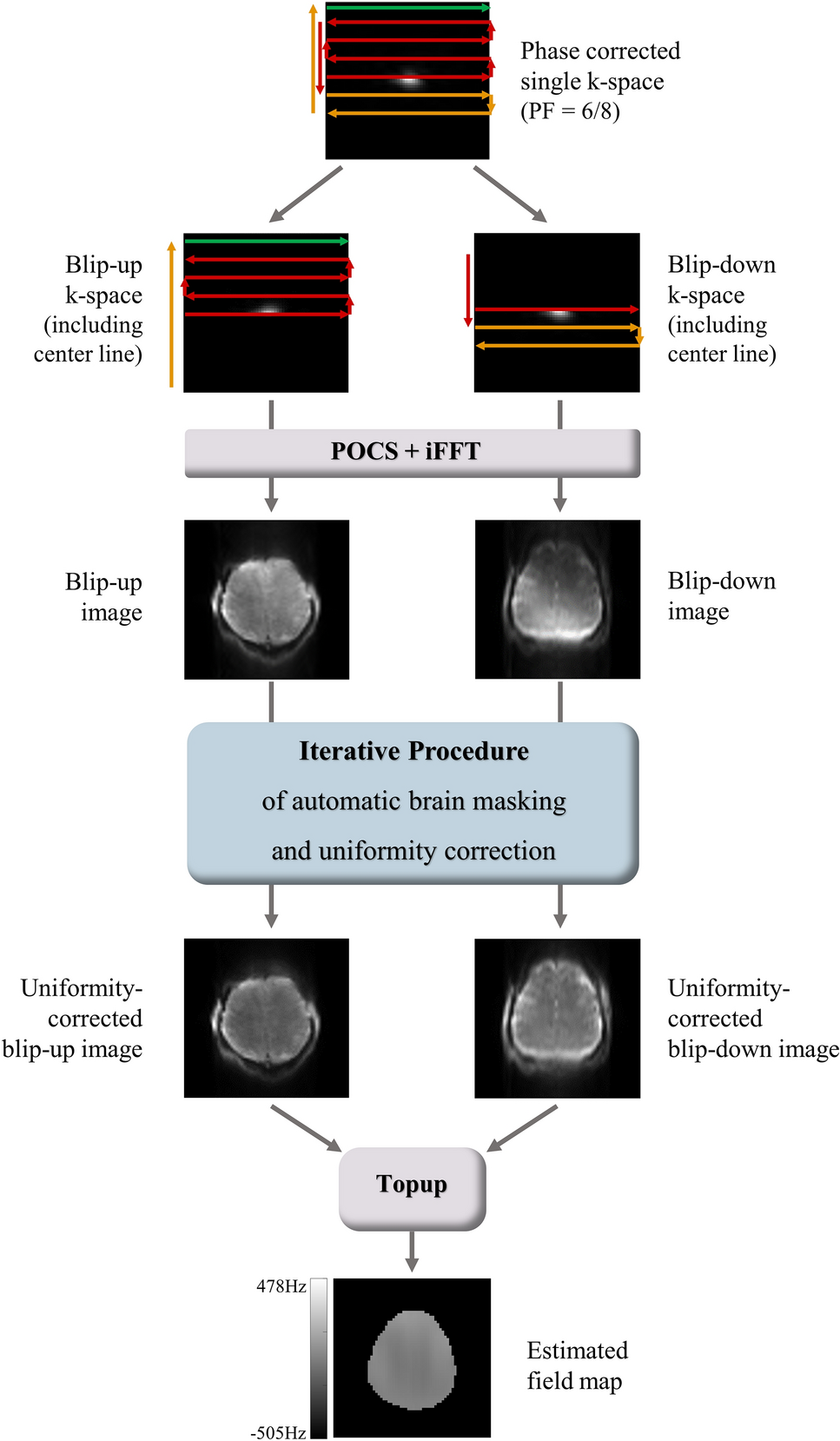 Phase corrected single k-space (PF = 6/8)

Blip-up k-space (including center line)

Blip-down k-space (including center line)

POCS + iFFT

Blip-up image

Blip-down image

Iterative Procedure

of automatic brain masking

and uniformity correction

Uniformity-corrected blip-up image

Uniformity-corrected blip-down image

Topup

478Hz

-505Hz

Estimated field map